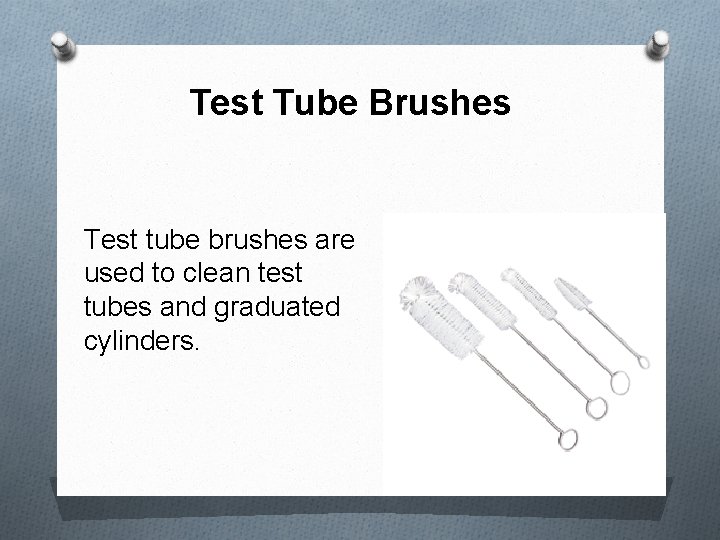 Test Tube Brushes

Test tube brushes are used to clean test tubes and graduated cylinders.